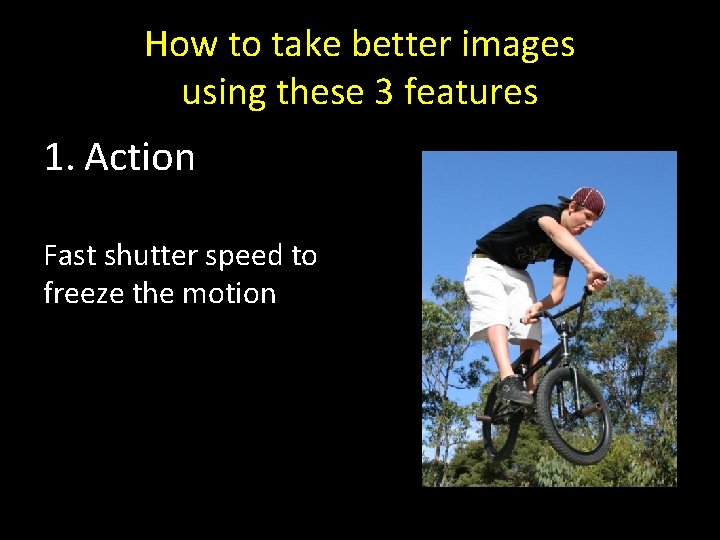 How to take better images using these 3 features

1. Action

Fast shutter speed to freeze the motion